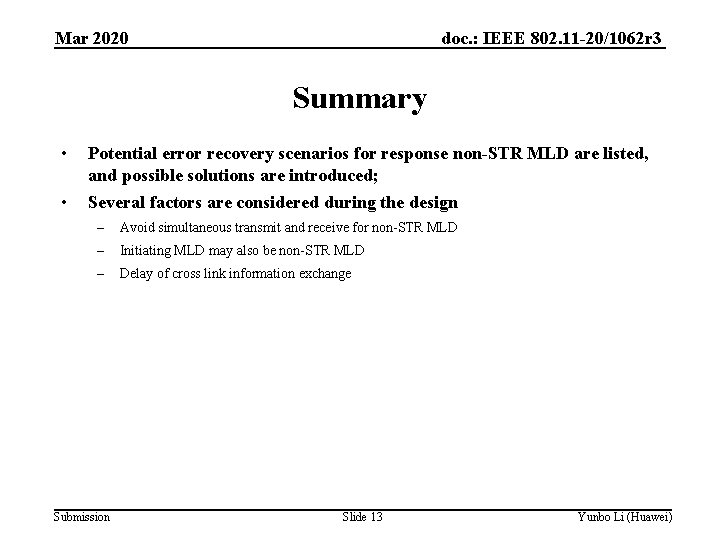 Mar 2020

doc.: IEEE 802.11-20/1062r3

Summary

• Potential error recovery scenarios for response non-STR MLD are listed, and possible solutions are introduced;

• Several factors are considered during the design
  – Avoid simultaneous transmit and receive for non-STR MLD
  – Initiating MLD may also be non-STR MLD
  – Delay of cross link information exchange

Submission

Slide 13

Yunbo Li (Huawei)